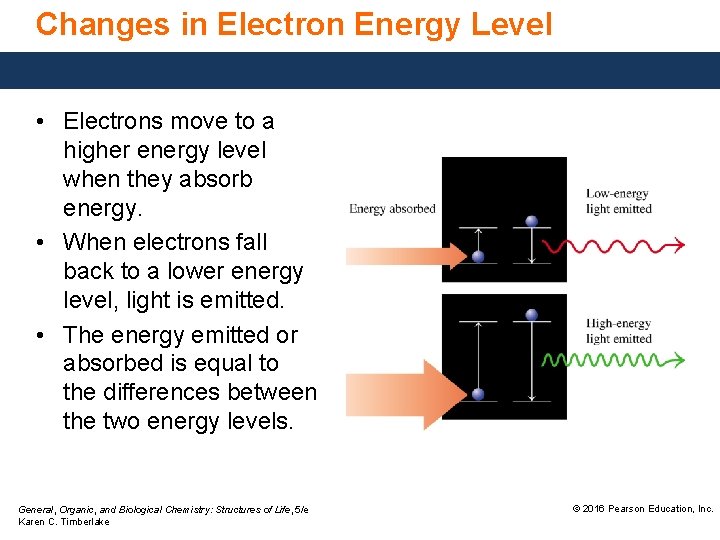 Changes in Electron Energy Level

• Electrons move to a higher energy level when they absorb energy.
• When electrons fall back to a lower energy level, light is emitted.
• The energy emitted or absorbed is equal to the differences between the two energy levels.

Energy absorbed

Low-energy light emitted

High-energy light emitted

General, Organic, and Biological Chemistry: Structures of Life, 5/e
Karen C. Timberlake

© 2016 Pearson Education, Inc.